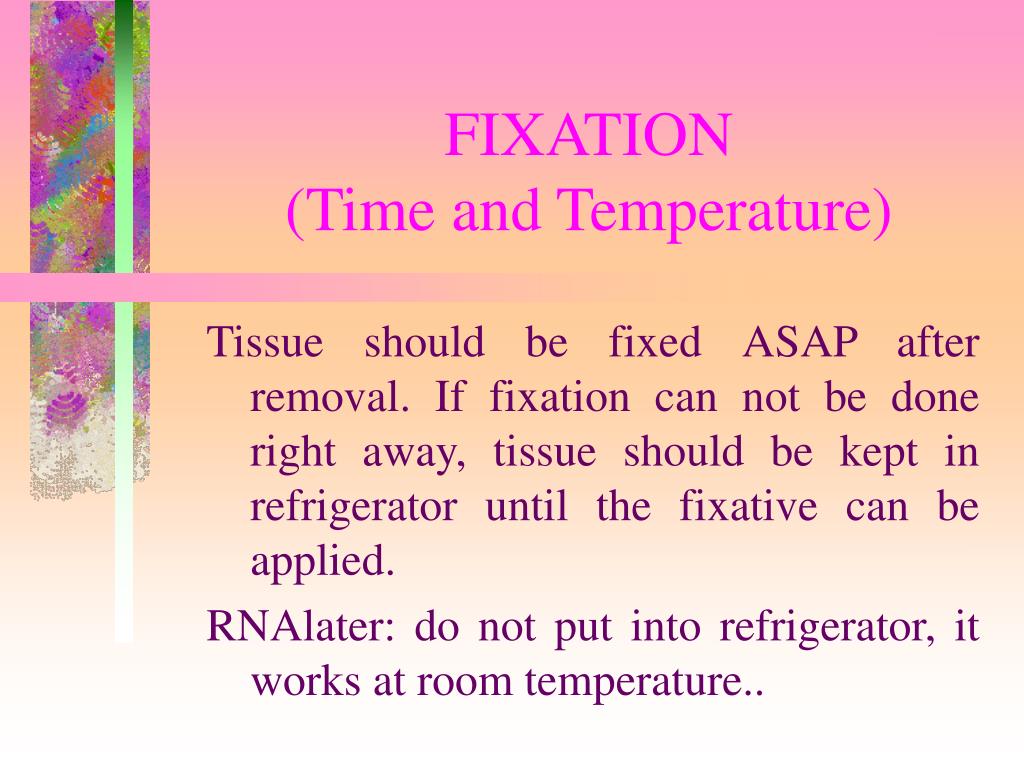 FIXATION
(Time and Temperature)

Tissue should be fixed ASAP after removal. If fixation can not be done right away, tissue should be kept in refrigerator until the fixative can be applied.

RNAlater: do not put into refrigerator, it works at room temperature..